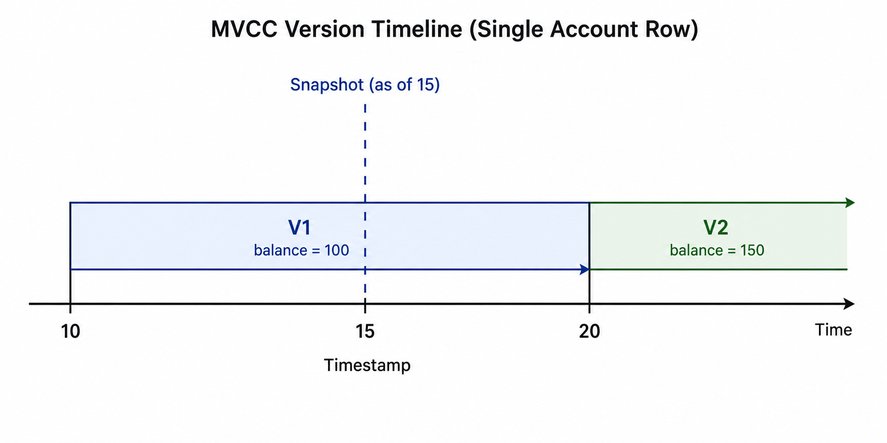 MVCC Version Timeline (Single Account Row)

Snapshot (as of 15)

V1
balance = 100

V2
balance = 150

10
15
20
Time

Timestamp